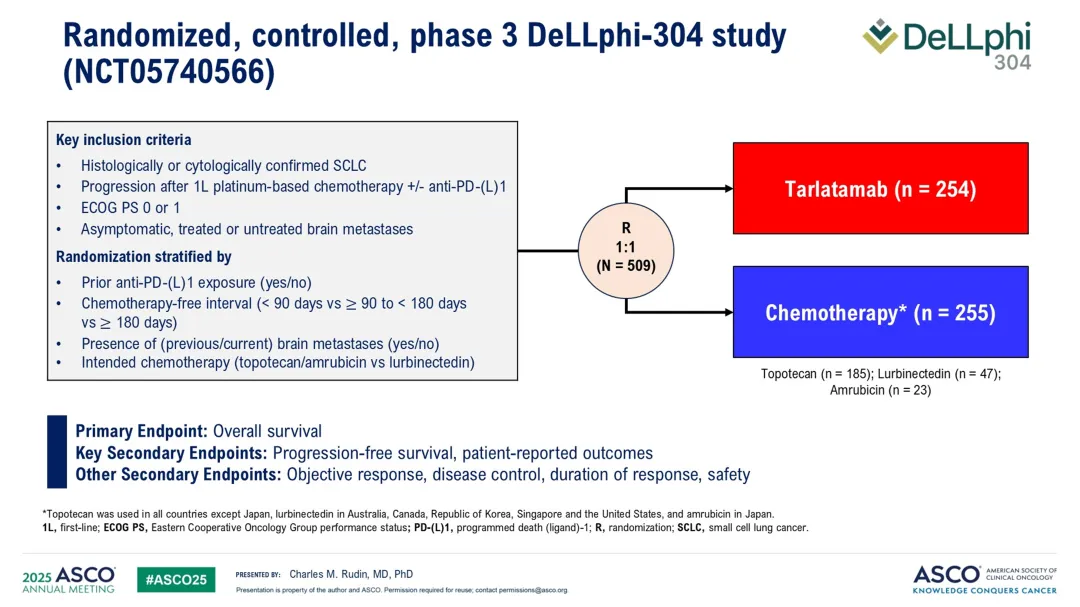 Randomized, controlled, phase 3 DeLLphi-304 study (NCT05740566)

DeLLphi 304

Key inclusion criteria
• Histologically or cytologically confirmed SCLC
• Progression after 1L platinum-based chemotherapy +/- anti-PD-(L)1
• ECOG PS 0 or 1
• Asymptomatic, treated or untreated brain metastases

Randomization stratified by
• Prior anti-PD-(L)1 exposure (yes/no)
• Chemotherapy-free interval (< 90 days vs ≥ 90 to < 180 days vs ≥ 180 days)
• Presence of (previous/current) brain metastases (yes/no)
• Intended chemotherapy (topotecan/amrubicin vs lurbinectedin)

R
1:1
(N = 509)

Tarlatamab (n = 254)

Chemotherapy* (n = 255)

Topotecan (n = 185); Lurbinectedin (n = 47); Amrubicin (n = 23)

Primary Endpoint: Overall survival
Key Secondary Endpoints: Progression-free survival, patient-reported outcomes
Other Secondary Endpoints: Objective response, disease control, duration of response, safety

*Topotecan was used in all countries except Japan, lurbinectedin in Australia, Canada, Republic of Korea, Singapore and the United States, and amrubicin in Japan.
1L, first-line; ECOG PS, Eastern Cooperative Oncology Group performance status; PD-(L)1, programmed death (ligand)-1; R, randomization; SCLC, small cell lung cancer.

2025 ASCO ANNUAL MEETING #ASCO25 PRESENTED BY: Charles M. Rudin, MD, PhD
Presentation is property of the author and ASCO. Permission required for reuse; contact permissions@asco.org
ASCO AMERICAN SOCIETY OF CLINICAL ONCOLOGY KNOWLEDGE CONQUERS CANCER